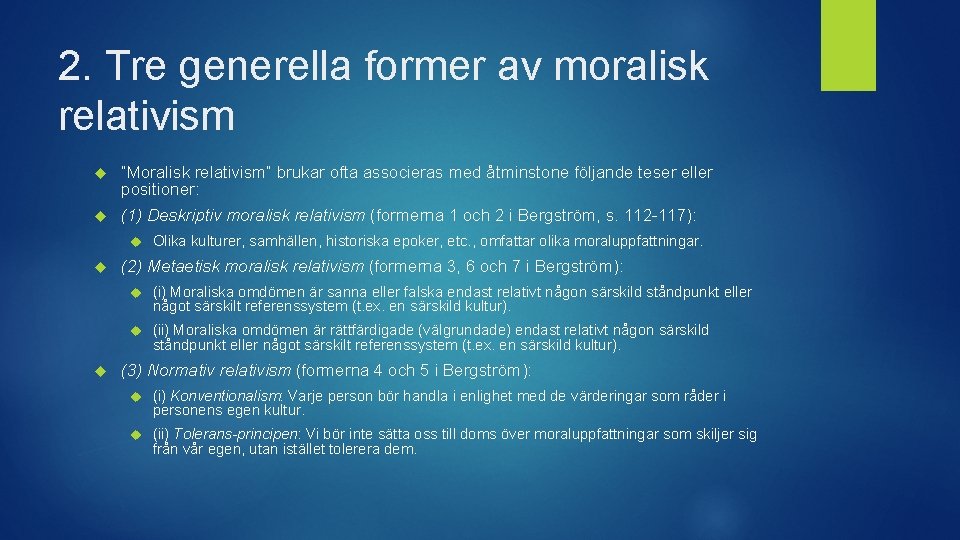 2. Tre generella former av moralisk relativism

"Moralisk relativism" brukar ofta associeras med åtminstone följande teser eller positioner:

(1) Deskriptiv moralisk relativism (formerna 1 och 2 i Bergström, s. 112-117):

Olika kulturer, samhällen, historiska epoker, etc., omfattar olika moraluppfattningar.

(2) Metaetisk moralisk relativism (formerna 3, 6 och 7 i Bergström):

(i) Moraliska omdömen är sanna eller falska endast relativt någon särskild ståndpunkt eller något särskilt referenssystem (t.ex. en särskild kultur).

(ii) Moraliska omdömen är rättfärdigade (välgrundade) endast relativt någon särskild ståndpunkt eller något särskilt referenssystem (t.ex. en särskild kultur).

(3) Normativ relativism (formerna 4 och 5 i Bergström):

(i) Konventionalism: Varje person bör handla i enlighet med de värderingar som råder i personens egen kultur.

(ii) Tolerans-principen: Vi bör inte sätta oss till doms över moraluppfattningar som skiljer sig från vår egen, utan istället tolerera dem.